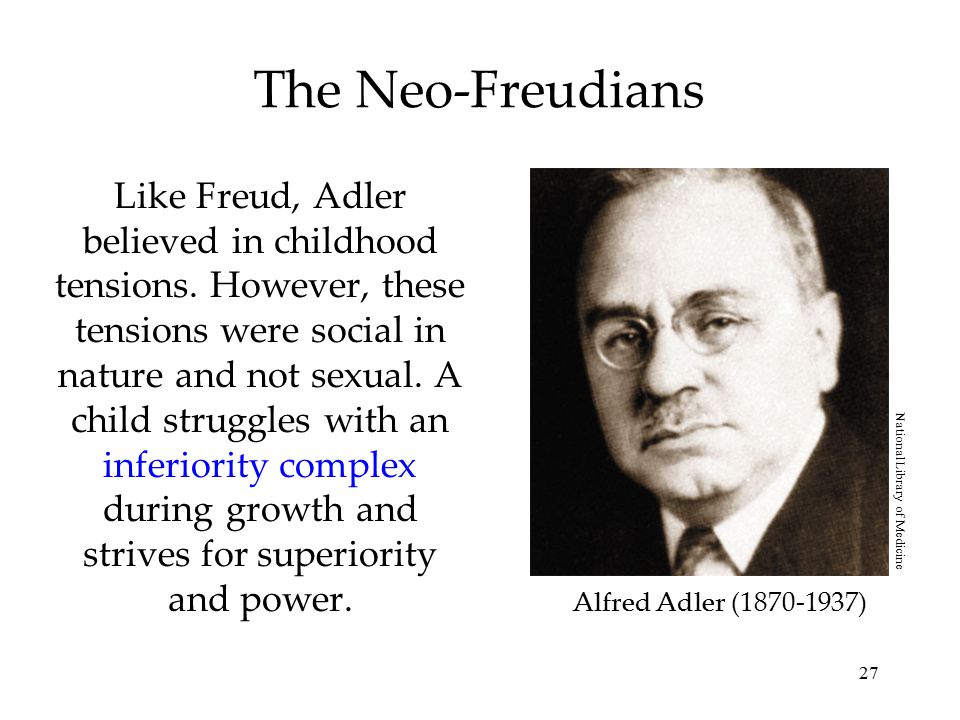 The Neo-Freudians

Like Freud, Adler believed in childhood tensions. However, these tensions were social in nature and not sexual. A child struggles with an inferiority complex during growth and strives for superiority and power.

National Library of Medicine

Alfred Adler (1870-1937)

27